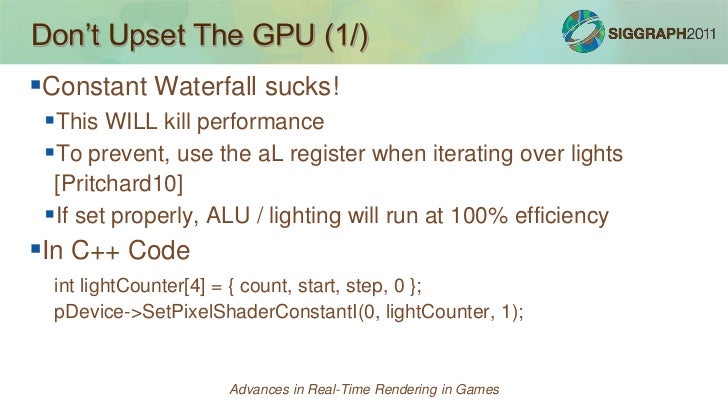 Don't Upset The GPU (1/)

SIGGRAPH2011

▪Constant Waterfall sucks!

▪This WILL kill performance

▪To prevent, use the aL register when iterating over lights [Pritchard10]

▪If set properly, ALU / lighting will run at 100% efficiency

▪In C++ Code

int lightCounter[4] = { count, start, step, 0 };
pDevice->SetPixelShaderConstantI(0, lightCounter, 1);

Advances in Real-Time Rendering in Games